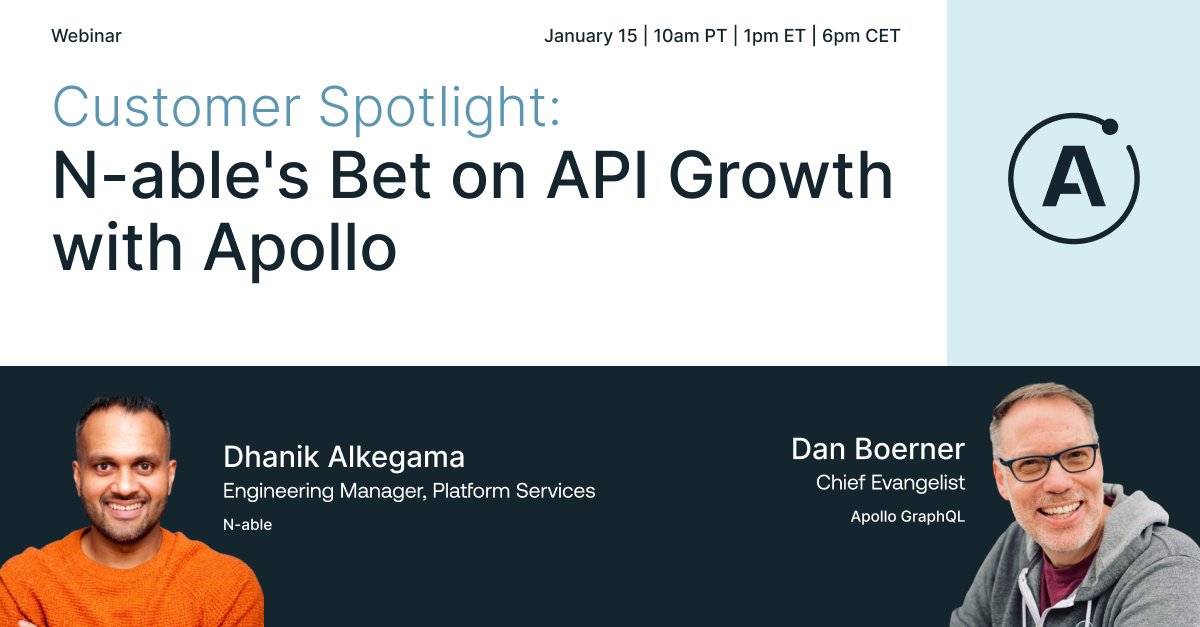 Webinar

January 15 | 10am PT | 1pm ET | 6pm CET

Customer Spotlight:
N-able's Bet on API Growth with Apollo

A

Dhanik Alkegama
Engineering Manager, Platform Services
N-able

Dan Boerner
Chief Evangelist
Apollo GraphQL